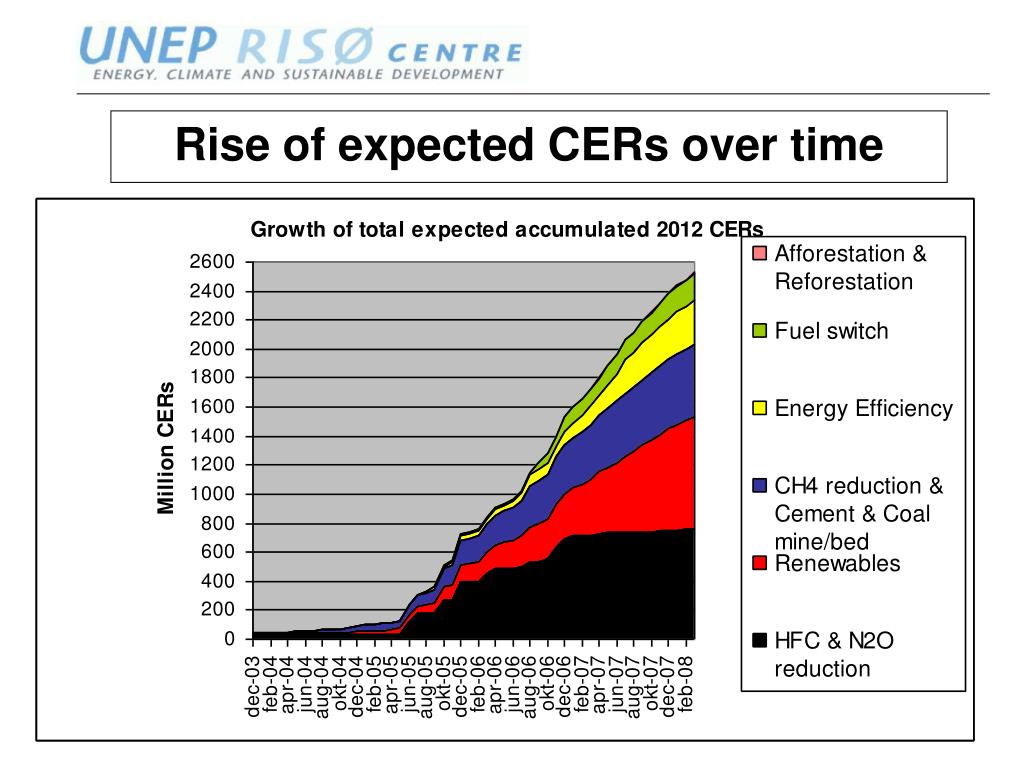 UNEP RISØ CENTRE
ENERGY, CLIMATE AND SUSTAINABLE DEVELOPMENT

Rise of expected CERs over time

Growth of total expected accumulated 2012 CERs

Million CERs

2600
2400
2200
2000
1800
1600
1400
1200
1000
800
600
400
200
0

dec-03
feb-04
apr-04
jun-04
aug-04
okt-04
dec-04
feb-05
apr-05
jun-05
aug-05
okt-05
dec-05
feb-06
apr-06
jun-06
aug-06
okt-06
dec-06
feb-07
apr-07
jun-07
aug-07
okt-07
dec-07
feb-08

Afforestation & Reforestation
Fuel switch
Energy Efficiency
CH4 reduction & Cement & Coal mine/bed
Renewables
HFC & N2O reduction